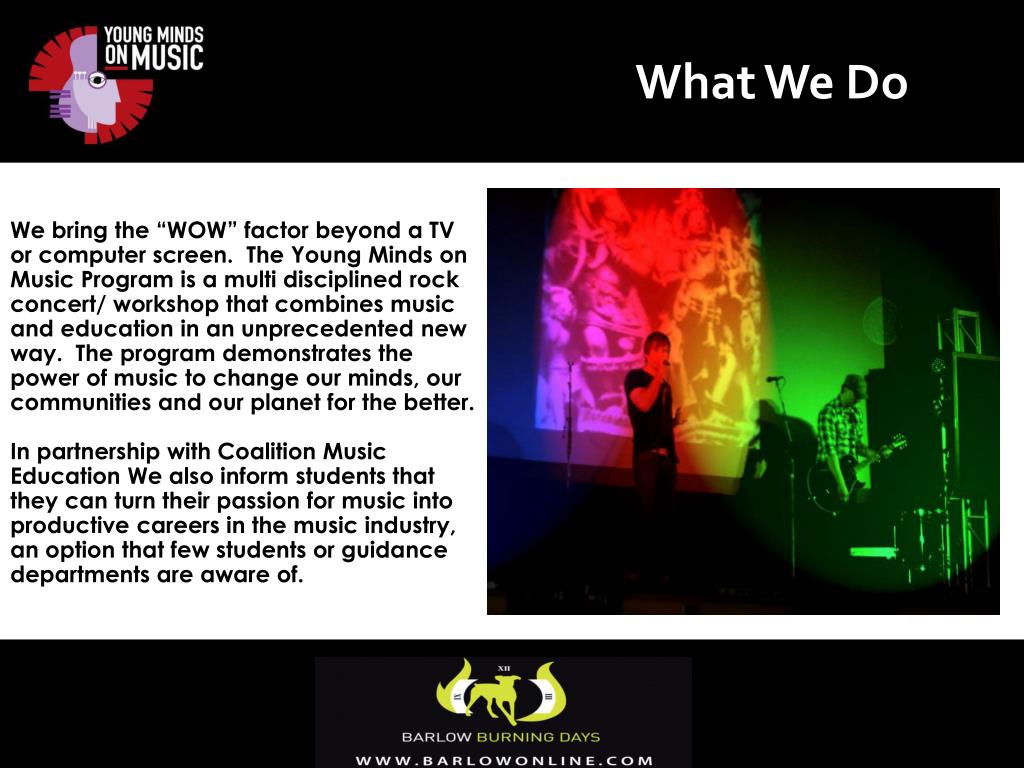 YOUNG MINDS ON MUSIC

What We Do

We bring the “WOW” factor beyond a TV or computer screen. The Young Minds on Music Program is a multi disciplined rock concert/ workshop that combines music and education in an unprecedented new way. The program demonstrates the power of music to change our minds, our communities and our planet for the better.

In partnership with Coalition Music Education We also inform students that they can turn their passion for music into productive careers in the music industry, an option that few students or guidance departments are aware of.

XII
IX
III

BARLOW BURNING DAYS
WWW.BARLOWONLINE.COM